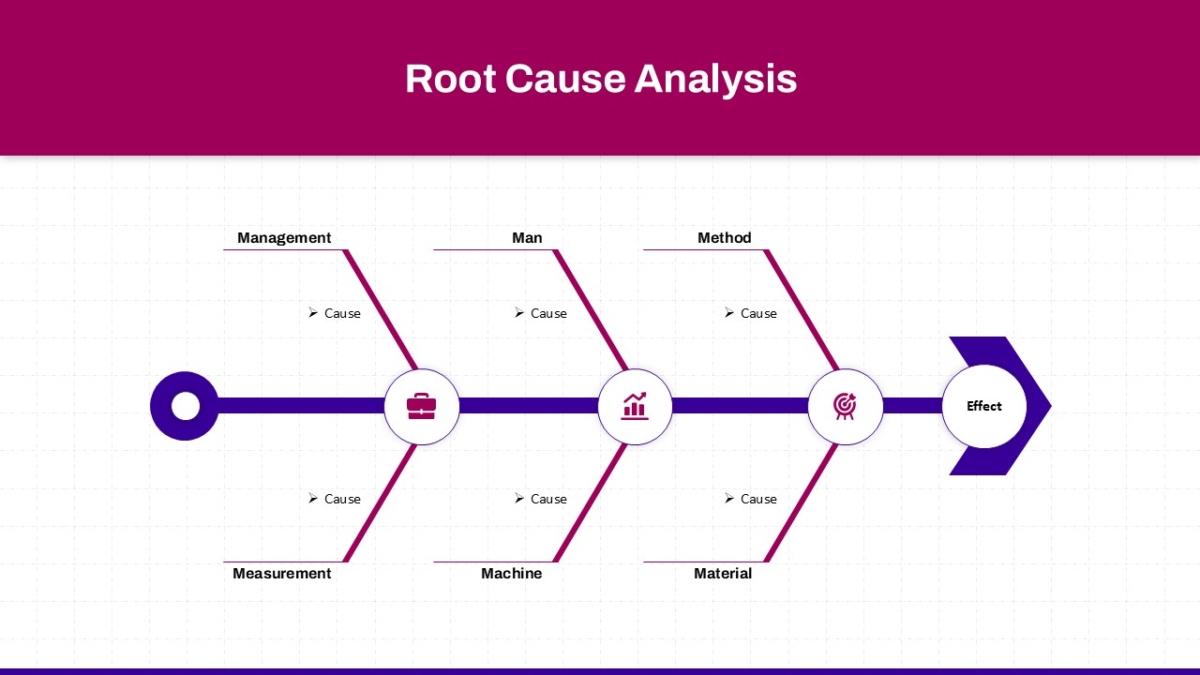 Root Cause Analysis

Management

➢ Cause

Man

➢ Cause

Method

➢ Cause

Effect

➢ Cause

Measurement

➢ Cause

Machine

➢ Cause

Material